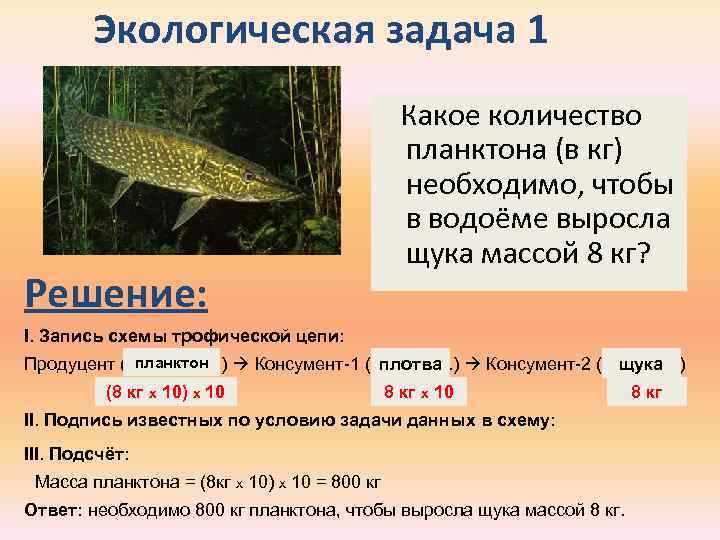 Экологическая задача 1

Какое количество планктона (в кг) необходимо, чтобы в водоёме выросла щука массой 8 кг?

Решение:

I. Запись схемы трофической цепи:

Продуцент ( планктон ) → Консумент-1 ( плотва .) → Консумент-2 ( щука )

(8 кг x 10) x 10   8 кг x 10   8 кг

II. Подпись известных по условию задачи данных в схему:

III. Подсчёт:

Масса планктона = (8кг x 10) x 10 = 800 кг

Ответ: необходимо 800 кг планктона, чтобы выросла щука массой 8 кг.